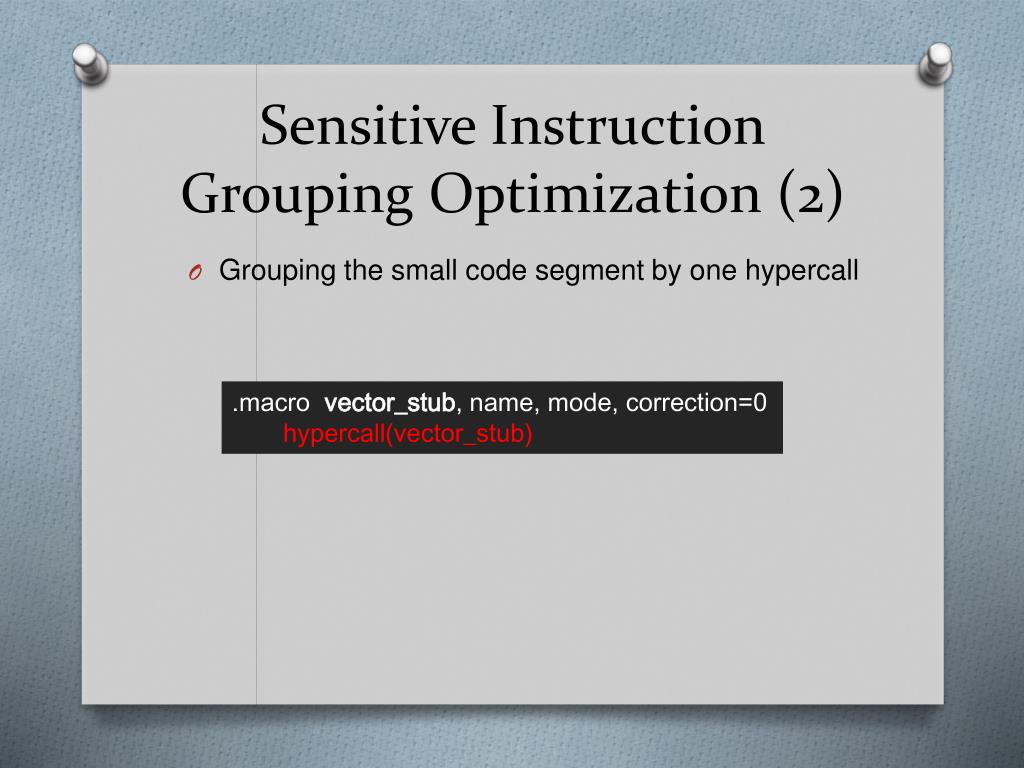 Sensitive Instruction Grouping Optimization (2)

O Grouping the small code segment by one hypercall

.macro vector_stub, name, mode, correction=0
hypercall(vector_stub)